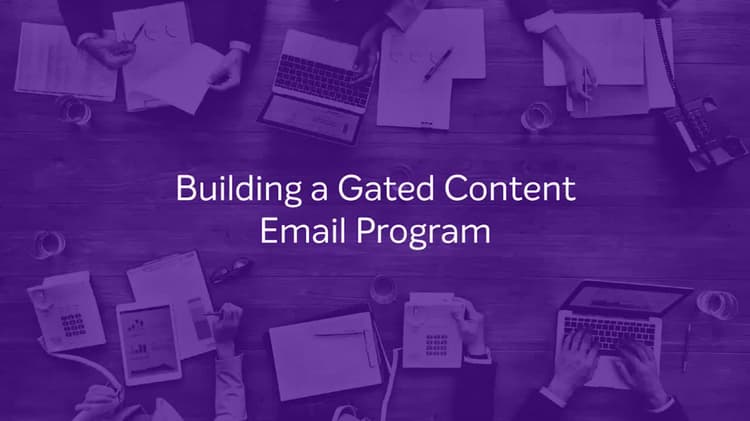 Building a Gated Content Email Program